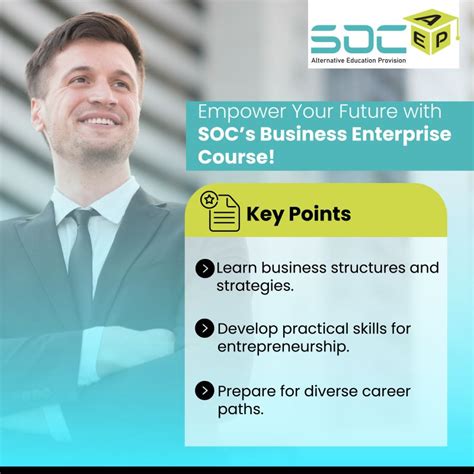 SOC AEP
Alternative Education Provision

Empower Your Future with SOC's Business Enterprise Course!

Key Points

Learn business structures and strategies.

Develop practical skills for entrepreneurship.

Prepare for diverse career paths.